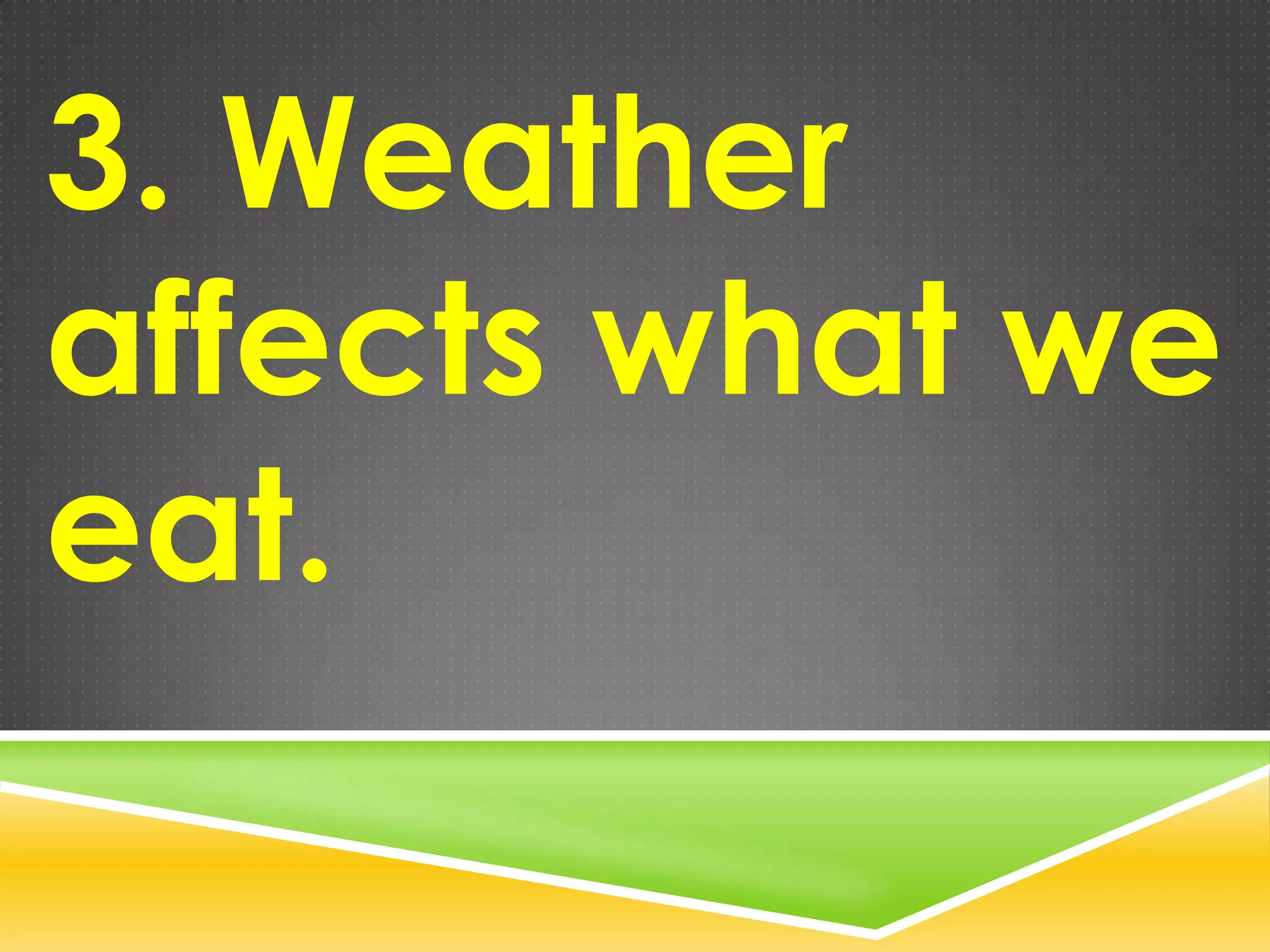 3. Weather affects what we eat.